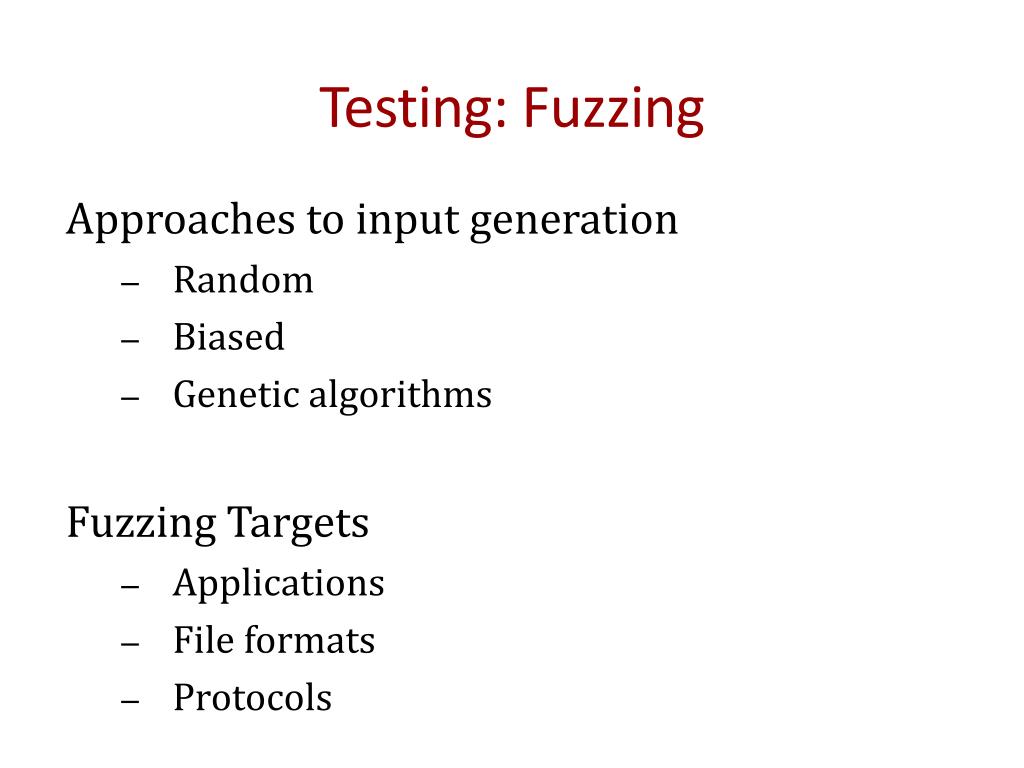 Testing: Fuzzing

Approaches to input generation

– Random
– Biased
– Genetic algorithms

Fuzzing Targets

– Applications
– File formats
– Protocols